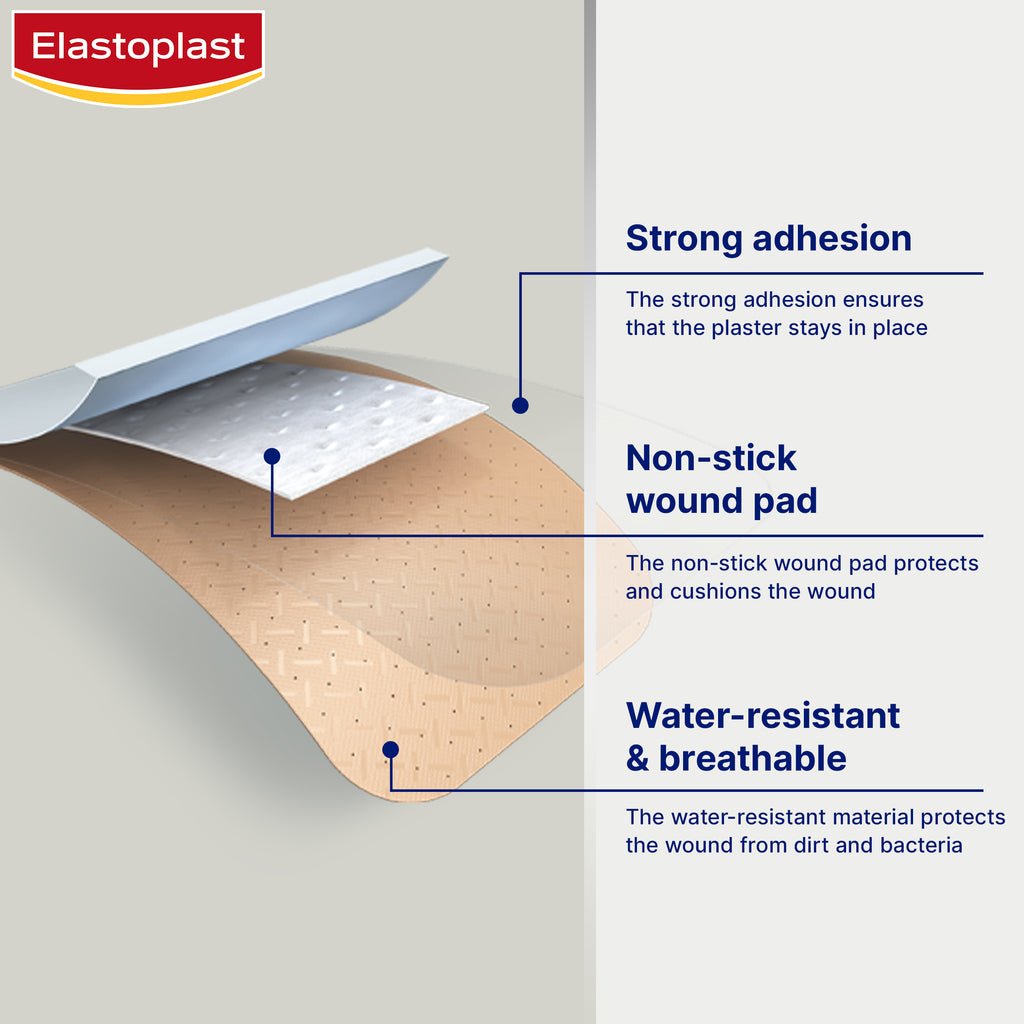 Elastoplast

Strong adhesion

The strong adhesion ensures that the plaster stays in place

Non-stick wound pad

The non-stick wound pad protects and cushions the wound

Water-resistant & breathable

The water-resistant material protects the wound from dirt and bacteria